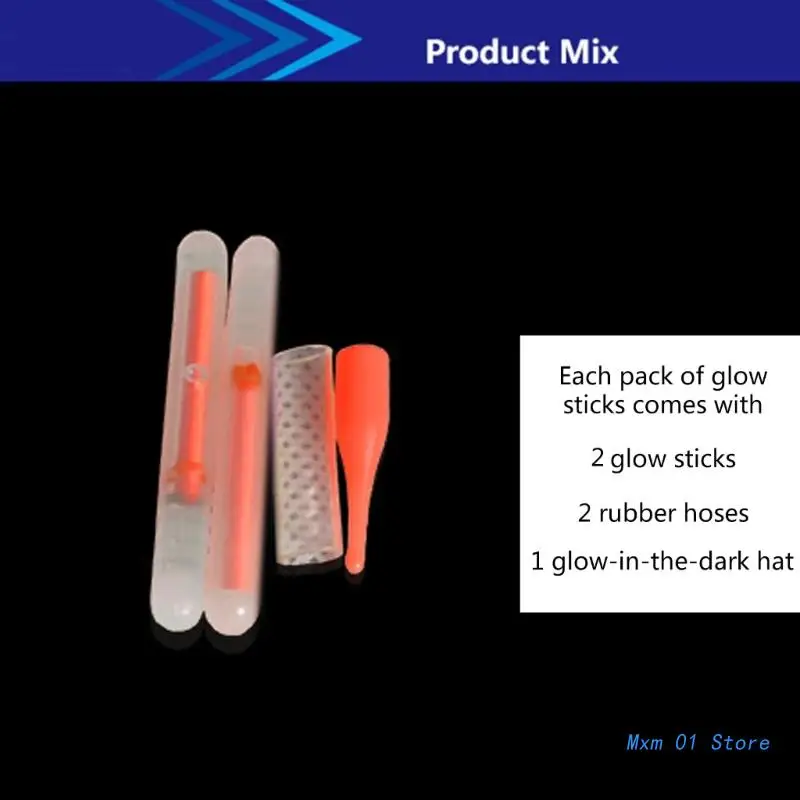 Product Mix

Each pack of glow sticks comes with

2 glow sticks

2 rubber hoses

1 glow-in-the-dark hat

Mxm 01 Store